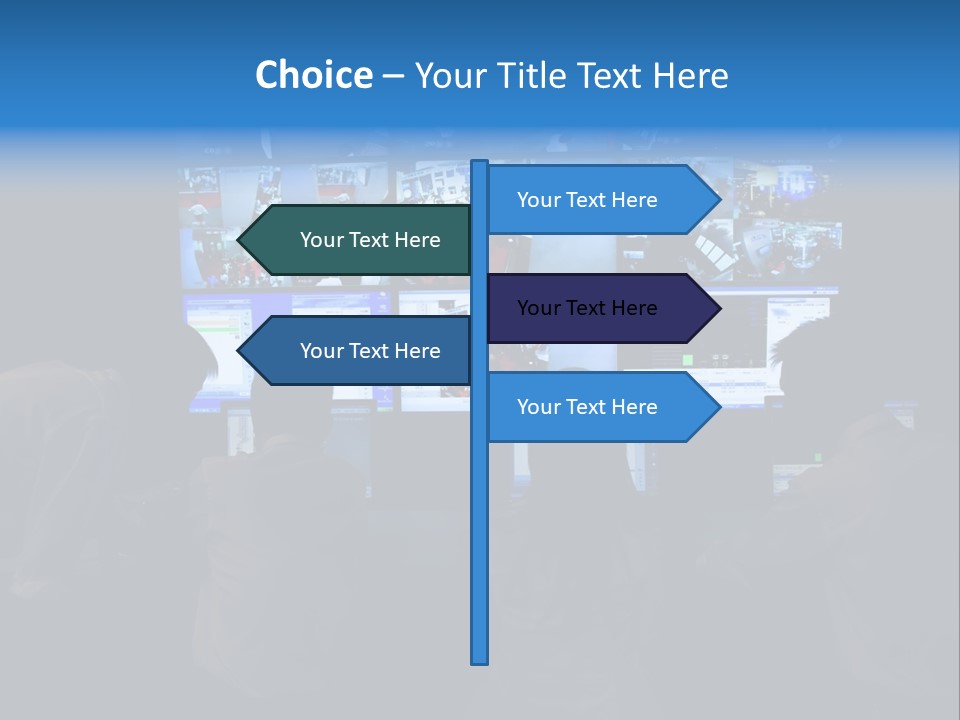 Choice – Your Title Text Here

Your Text Here

Your Text Here

Your Text Here

Your Text Here

Your Text Here